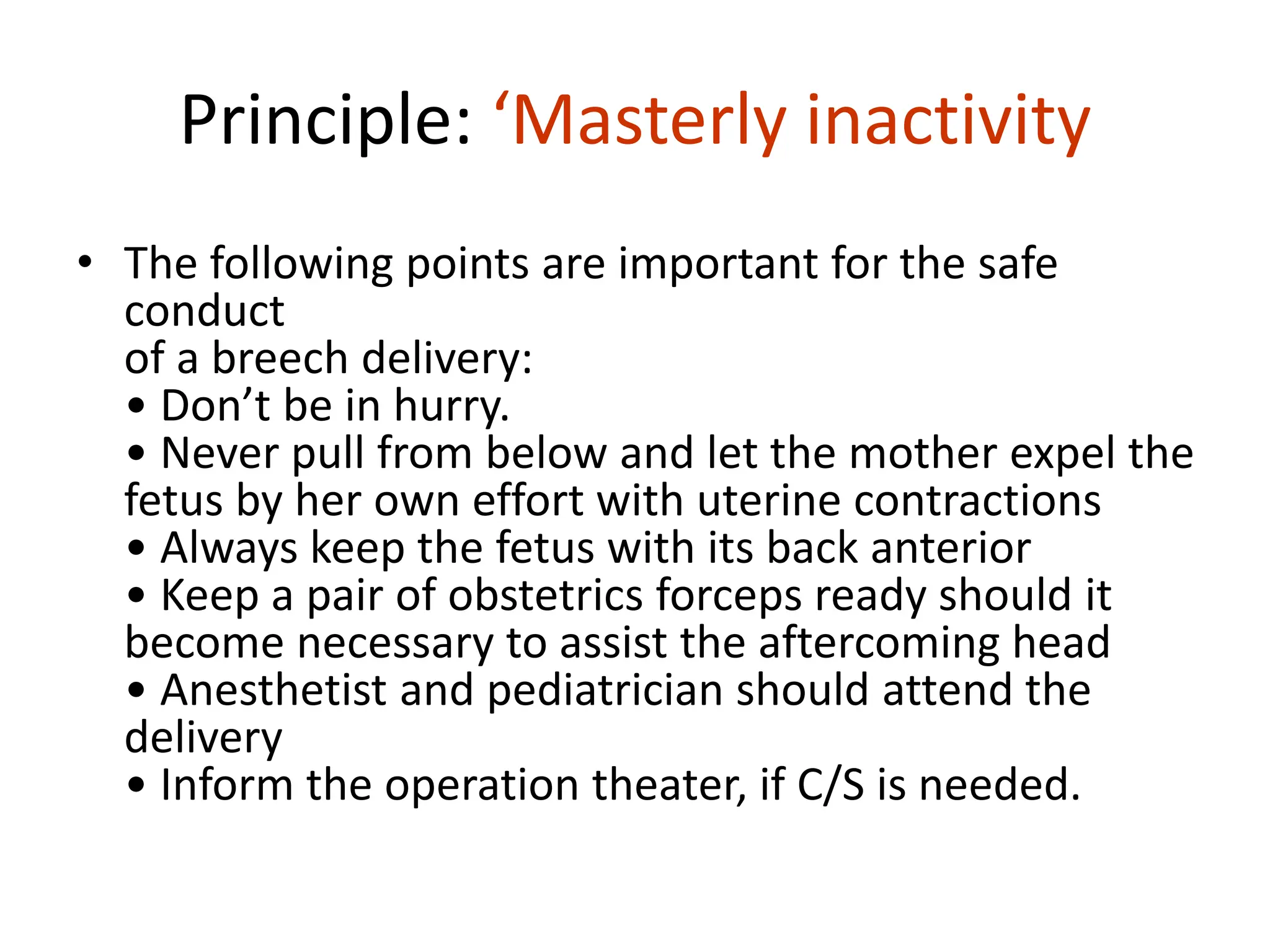 Principle: ‘Masterly inactivity

• The following points are important for the safe conduct
of a breech delivery:
• Don’t be in hurry.
• Never pull from below and let the mother expel the fetus by her own effort with uterine contractions
• Always keep the fetus with its back anterior
• Keep a pair of obstetrics forceps ready should it become necessary to assist the aftercoming head
• Anesthetist and pediatrician should attend the delivery
• Inform the operation theater, if C/S is needed.